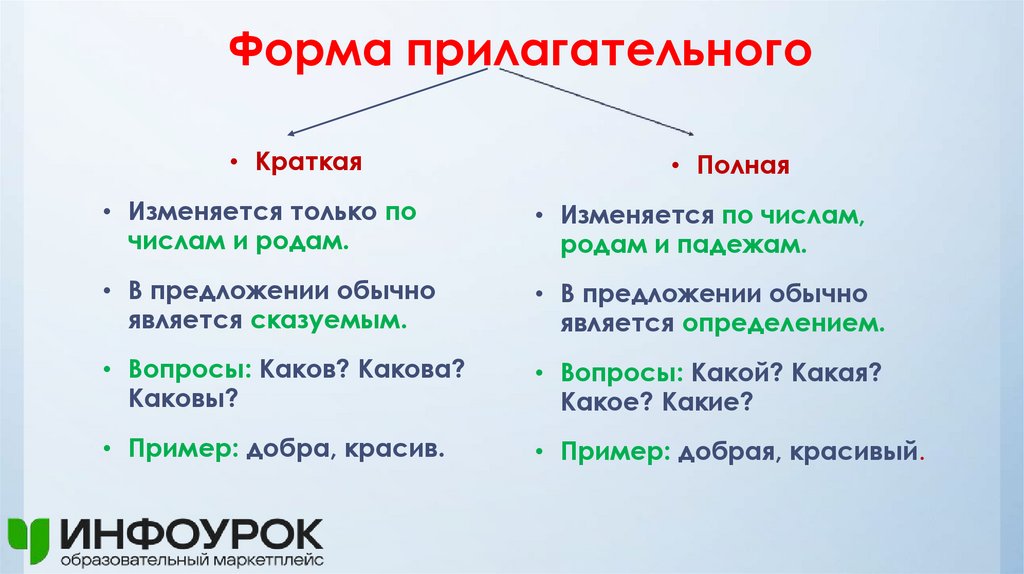 Форма прилагательного

• Краткая

• Изменяется только по числам и родам.

• В предложении обычно является сказуемым.

• Вопросы: Каков? Какова? Каковы?

• Пример: добра, красив.

• Полная

• Изменяется по числам, родам и падежам.

• В предложении обычно является определением.

• Вопросы: Какой? Какая? Какое? Какие?

• Пример: добрая, красивый.

ИНФОУРОК
образовательный маркетплейс